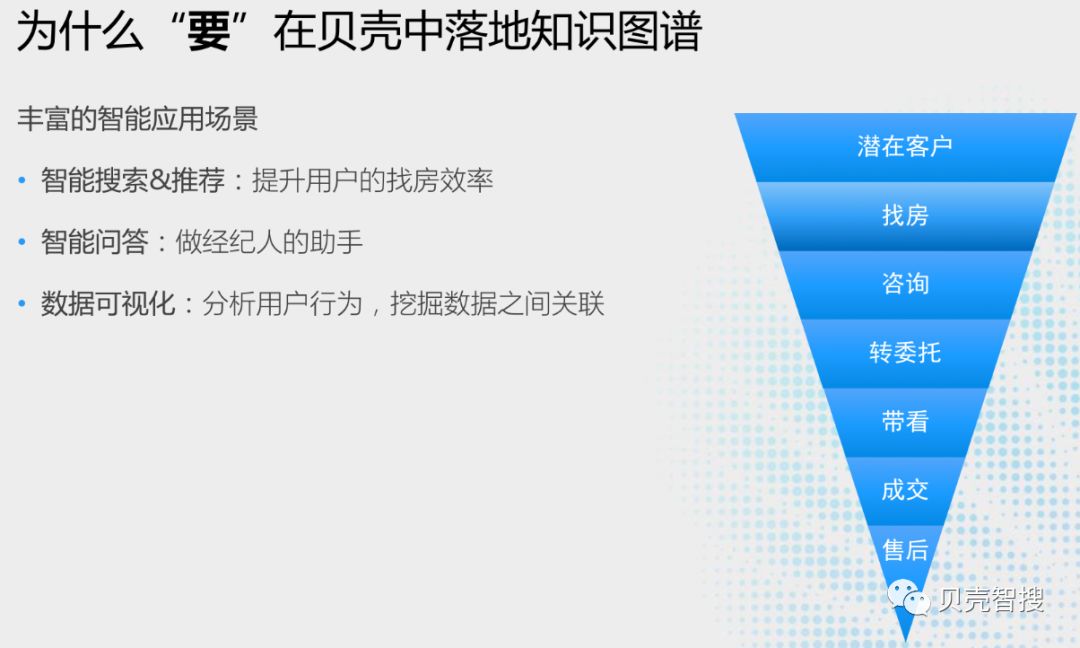 为什么“要”在贝壳中落地知识图谱

丰富的智能应用场景

• 智能搜索&推荐：提升用户的找房效率

• 智能问答：做经纪人的助手

• 数据可视化：分析用户行为，挖掘数据之间关联

潜在客户

找房

咨询

转委托

带看

成交

售后

贝壳智搜